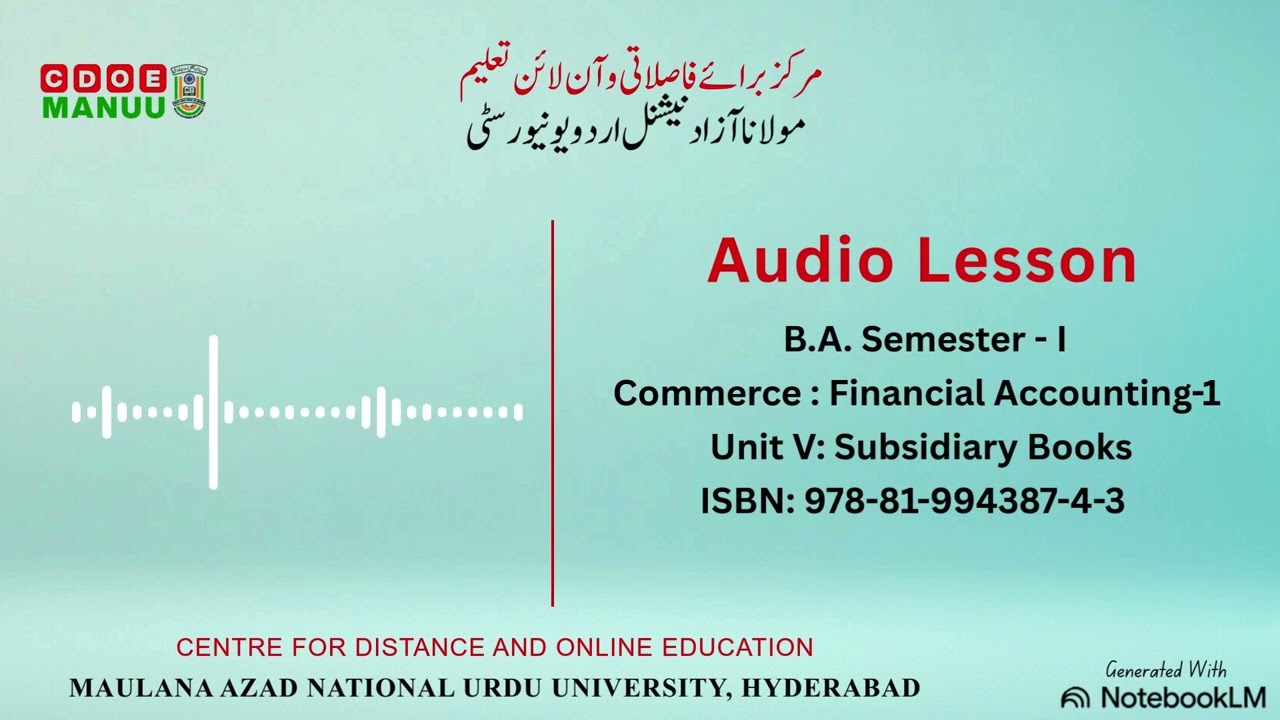 CDOE
MANUU

مرکز برائے فاصلاتی و آن لائن تعلیم
مولانا آزاد نیشنل اردو یونیورسٹی

Audio Lesson

B.A. Semester - I

Commerce : Financial Accounting-1

Unit V: Subsidiary Books

ISBN: 978-81-994387-4-3

CENTRE FOR DISTANCE AND ONLINE EDUCATION

MAULANA AZAD NATIONAL URDU UNIVERSITY, HYDERABAD

Generated With
NotebookLM